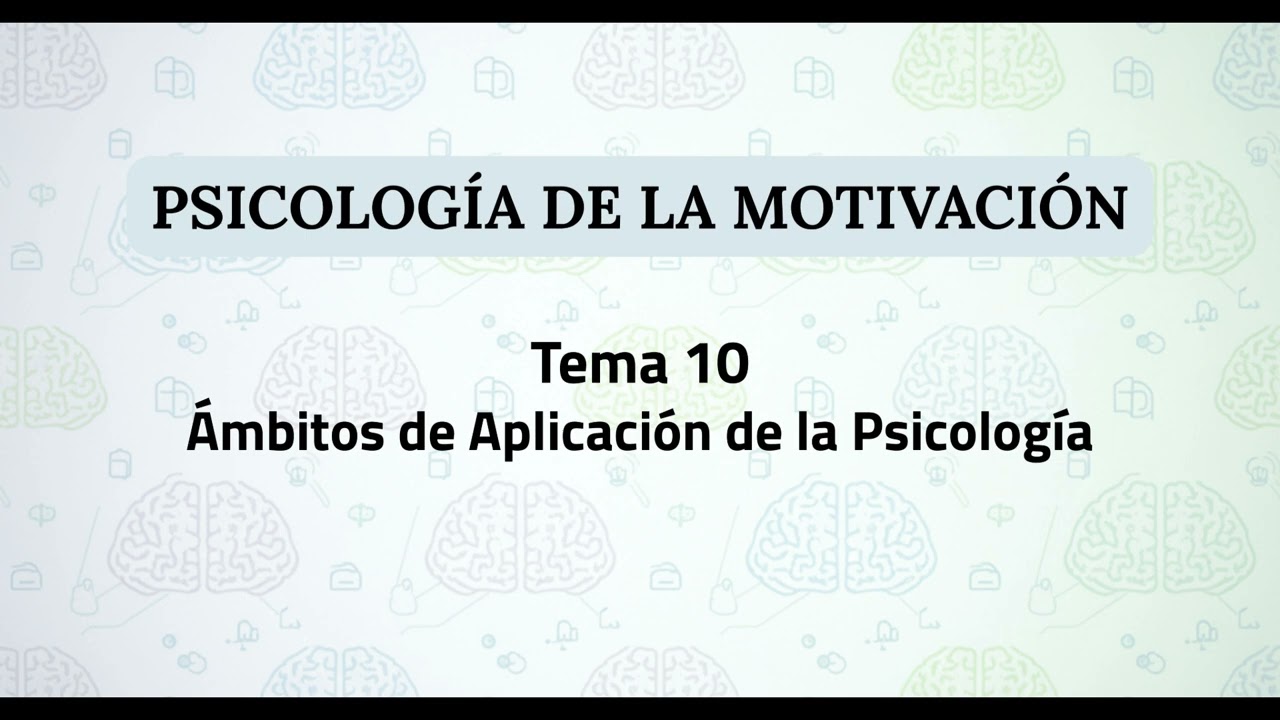 PSICOLOGÍA DE LA MOTIVACIÓN

Tema 10
Ámbitos de Aplicación de la Psicología